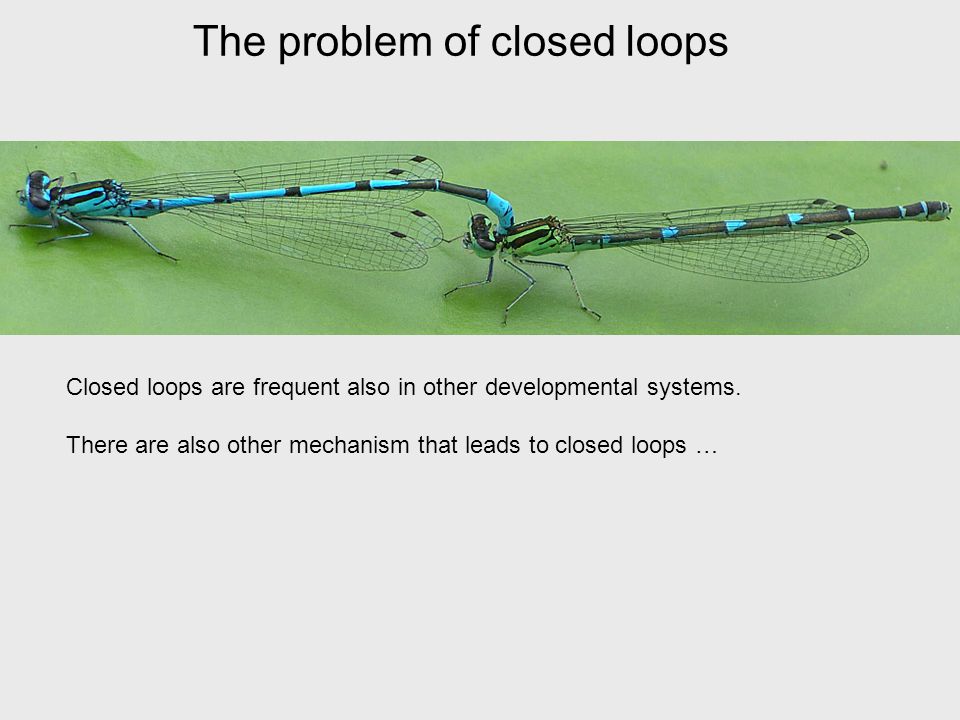 The problem of closed loops

Closed loops are frequent also in other developmental systems.

There are also other mechanism that leads to closed loops …